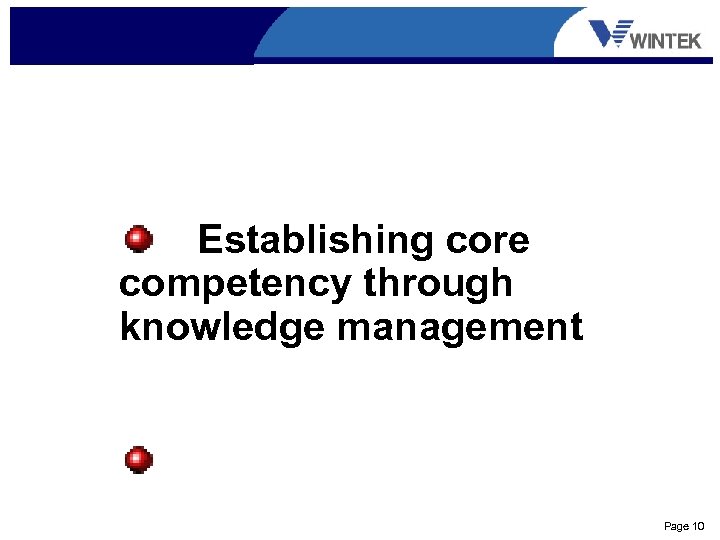 WINTEK

Establishing core competency through knowledge management

Page 10